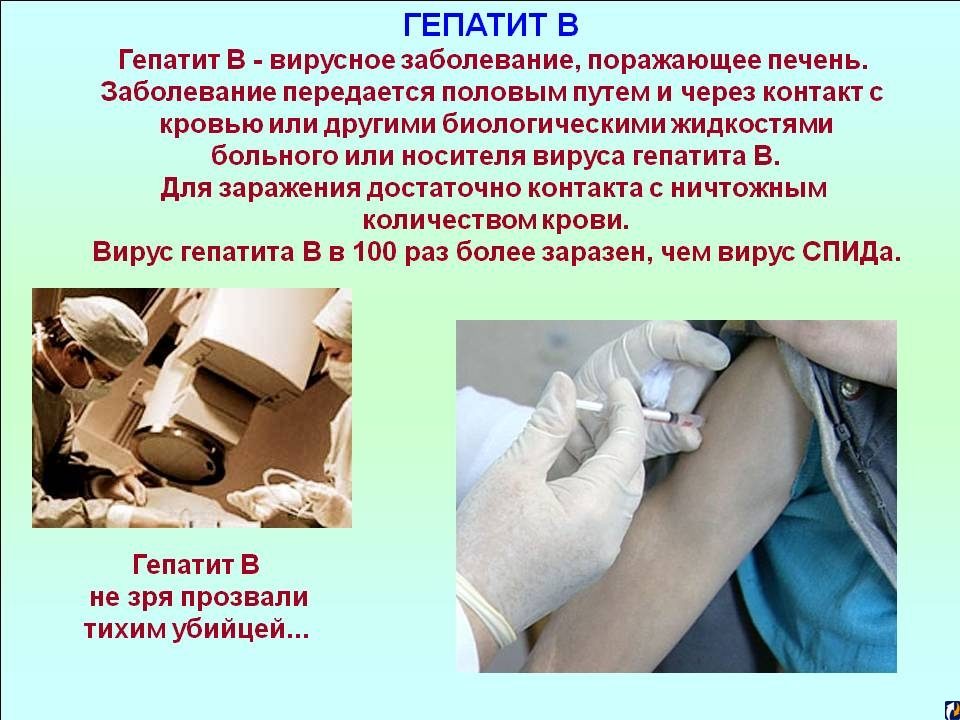 ГЕПАТИТ В

Гепатит В - вирусное заболевание, поражающее печень. Заболевание передается половым путем и через контакт с кровью или другими биологическими жидкостями больного или носителя вируса гепатита В. Для заражения достаточно контакта с ничтожным количеством крови. Вирус гепатита В в 100 раз более заразен, чем вирус СПИДа.

Гепатит В не зря прозвали тихим убийцей...